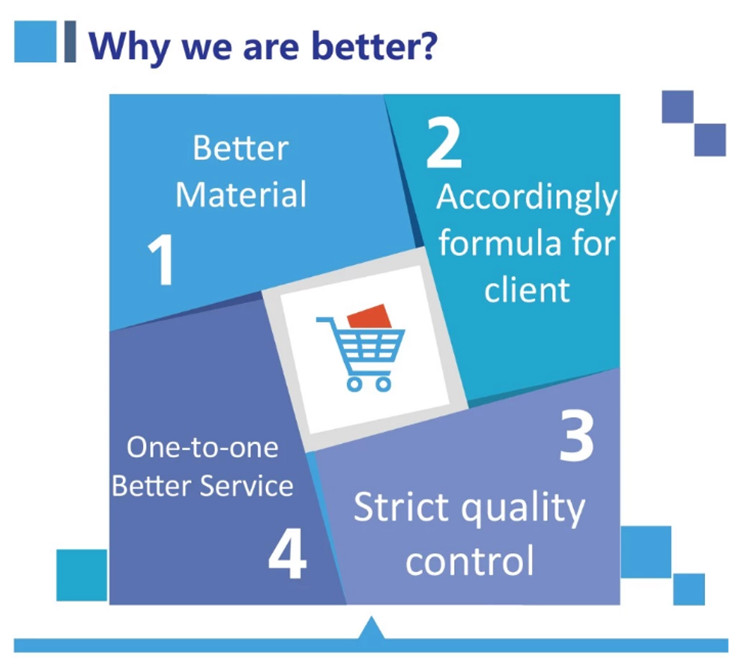 Why we are better?

Better Material

1

2

Accordingly formula for client

3

Strict quality control

One-to-one Better Service

4